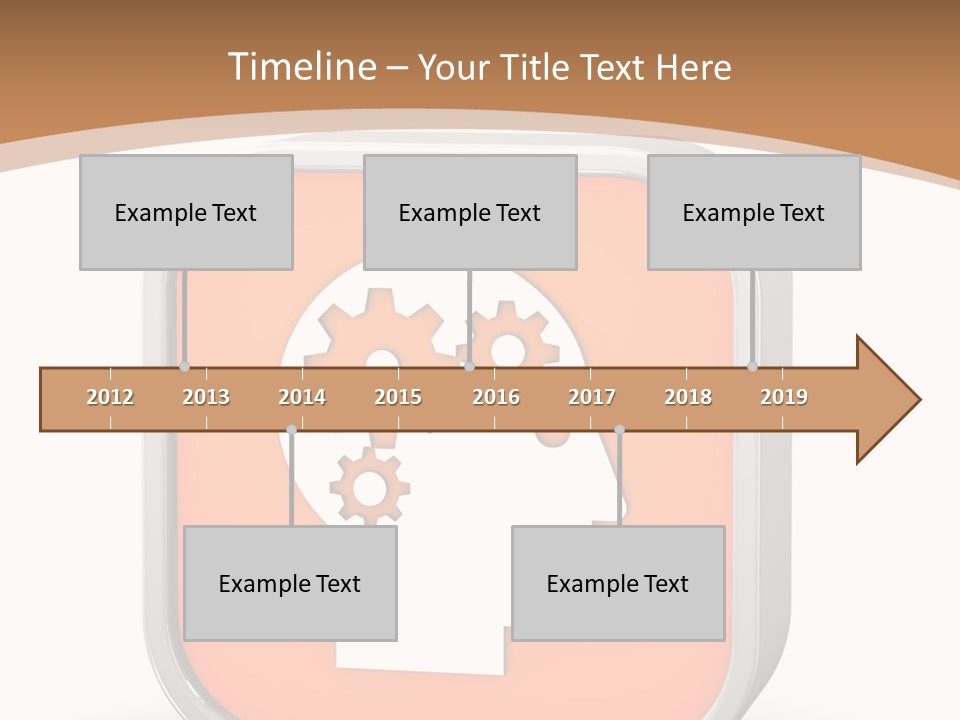 Timeline – Your Title Text Here

Example Text

Example Text

Example Text

2012 2013 2014 2015 2016 2017 2018 2019

Example Text

Example Text